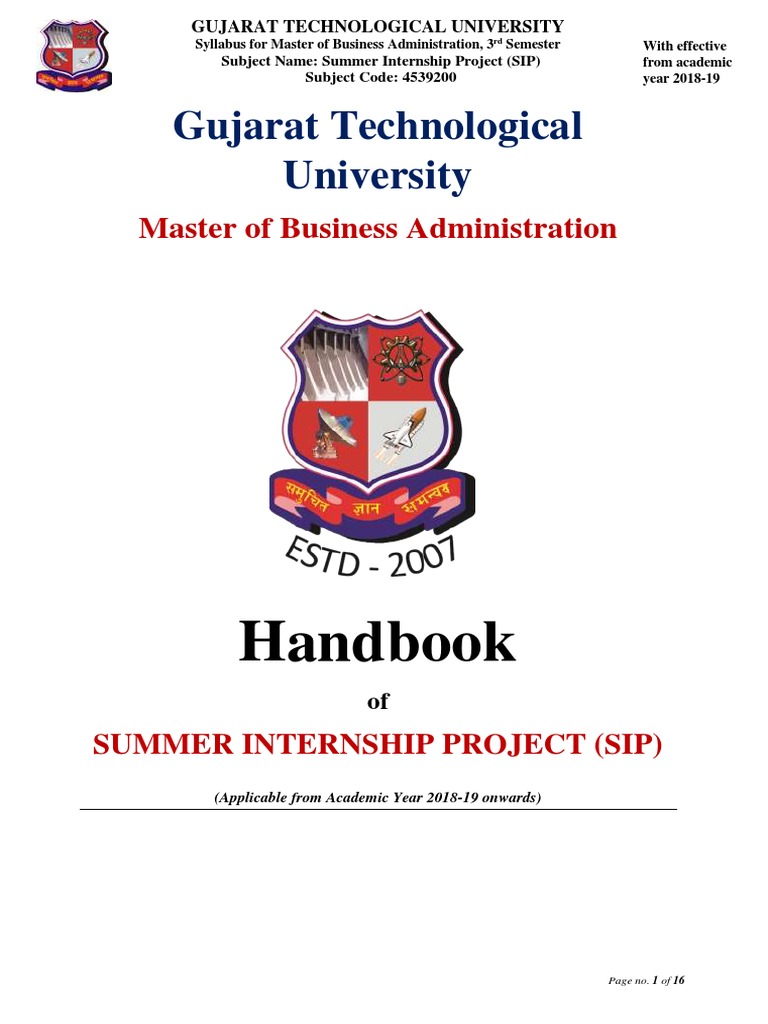 GUJARAT TECHNOLOGICAL UNIVERSITY
Syllabus for Master of Business Administration, 3$^{rd}$ Semester
Subject Name: Summer Internship Project (SIP)
Subject Code: 4539200

With effective from academic year 2018-19

Gujarat Technological University

Master of Business Administration

समुचित ज्ञान समन्वय

ESTD - 2007

Handbook

of

SUMMER INTERNSHIP PROJECT (SIP)

(Applicable from Academic Year 2018-19 onwards)

Page no. 1 of 16